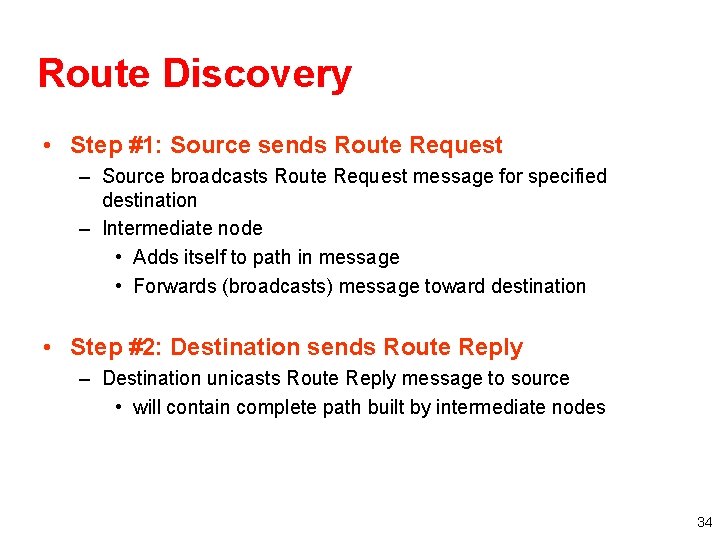 Route Discovery

• Step #1: Source sends Route Request
– Source broadcasts Route Request message for specified destination
– Intermediate node
• Adds itself to path in message
• Forwards (broadcasts) message toward destination

• Step #2: Destination sends Route Reply
– Destination unicasts Route Reply message to source
• will contain complete path built by intermediate nodes

34